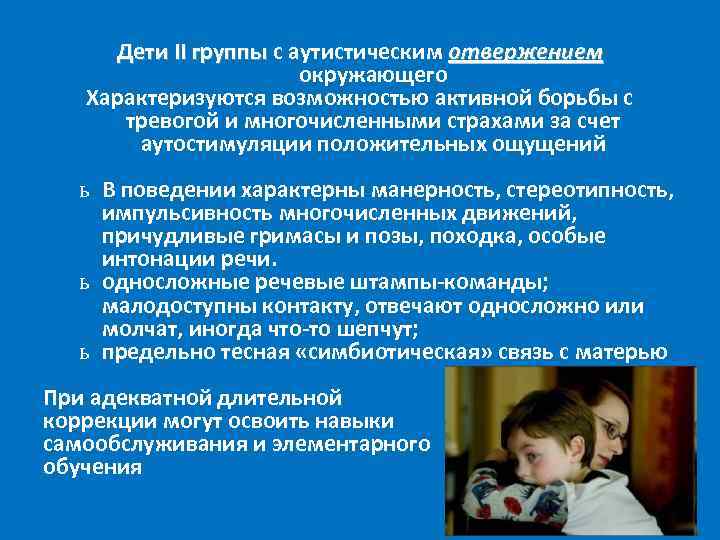 Дети II группы с аутистическим отвержением окружающего
Характеризуются возможностью активной борьбы с тревогой и многочисленными страхами за счет аутостимуляции положительных ощущений

ь В поведении характерны манерность, стереотипность, импульсивность многочисленных движений, причудливые гримасы и позы, походка, особые интонации речи.
ь односложные речевые штампы-команды; малодоступны контакту, отвечают односложно или молчат, иногда что-то шепчут;
ь предельно тесная «симбиотическая» связь с матерью

При адекватной длительной коррекции могут освоить навыки самообслуживания и элементарного обучения